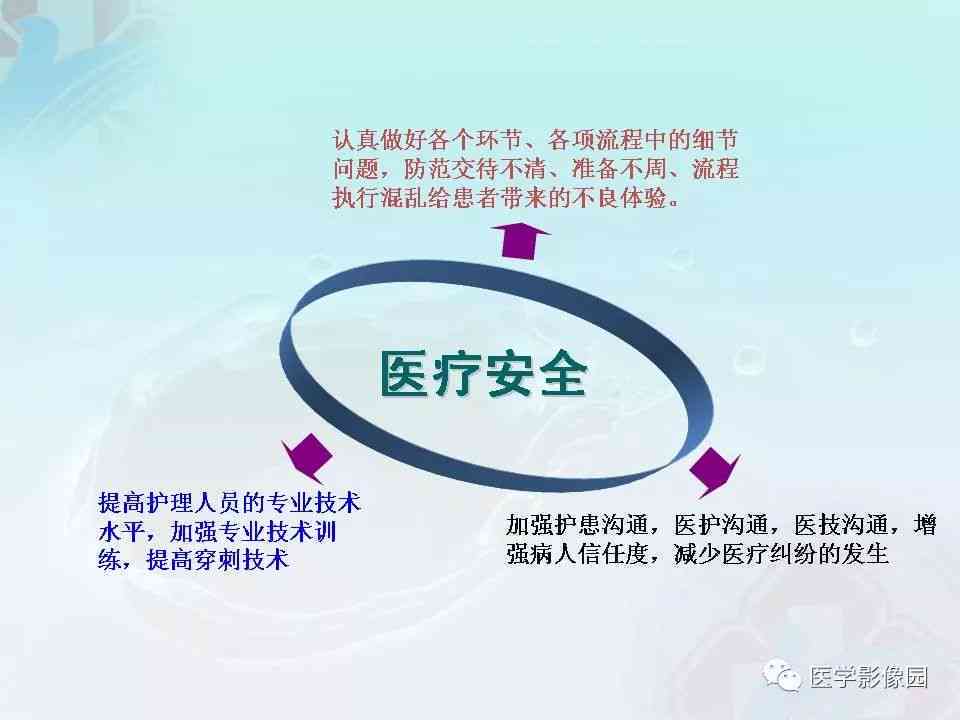 认真做好各个环节、各项流程中的细节问题，防范交待不清、准备不周、流程执行混乱给患者带来的不良体验。

医疗安全

提高护理人员的专业技术水平，加强专业技术训练，提高穿刺技术

加强护患沟通，医护沟通，医技沟通，增强病人信任度，减少医疗纠纷的发生

医学影像园